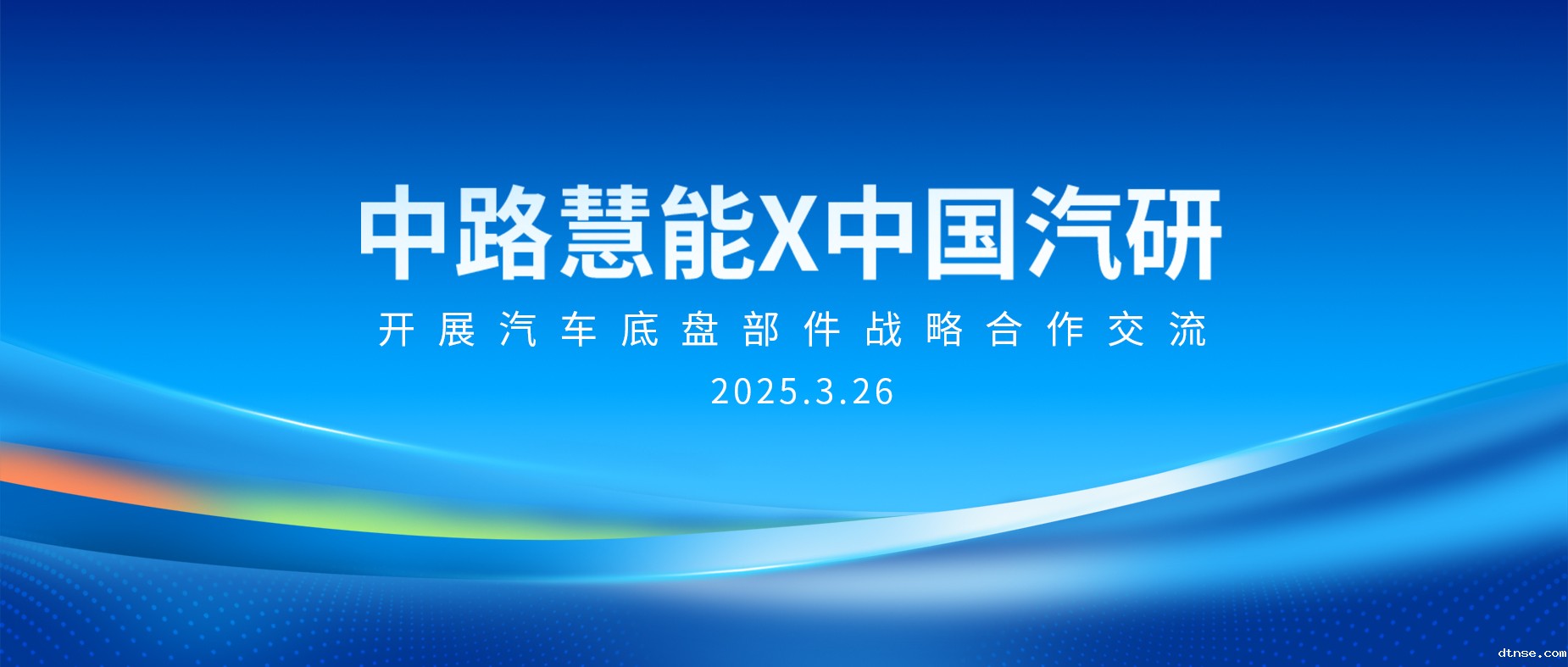 中路慧能X中国汽研

开展汽车底盘部件战略合作交流

2025.3.26

dtnse.com